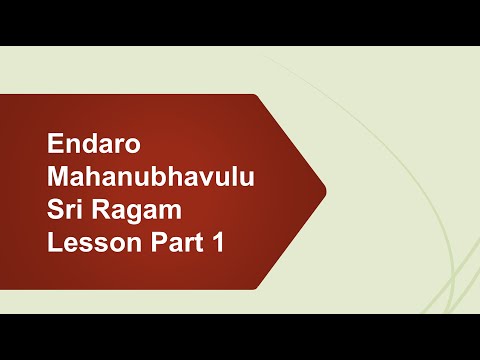 Endaro Mahanubhavulu Sri Ragam Lesson Part 1